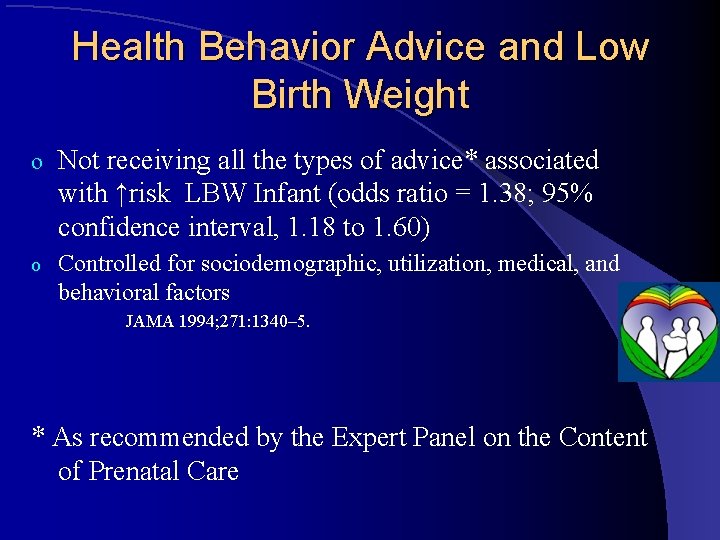 Health Behavior Advice and Low Birth Weight

o Not receiving all the types of advice* associated with ↑risk LBW Infant (odds ratio = 1.38; 95% confidence interval, 1.18 to 1.60)

o Controlled for sociodemographic, utilization, medical, and behavioral factors

JAMA 1994;271:1340–5.

* As recommended by the Expert Panel on the Content of Prenatal Care